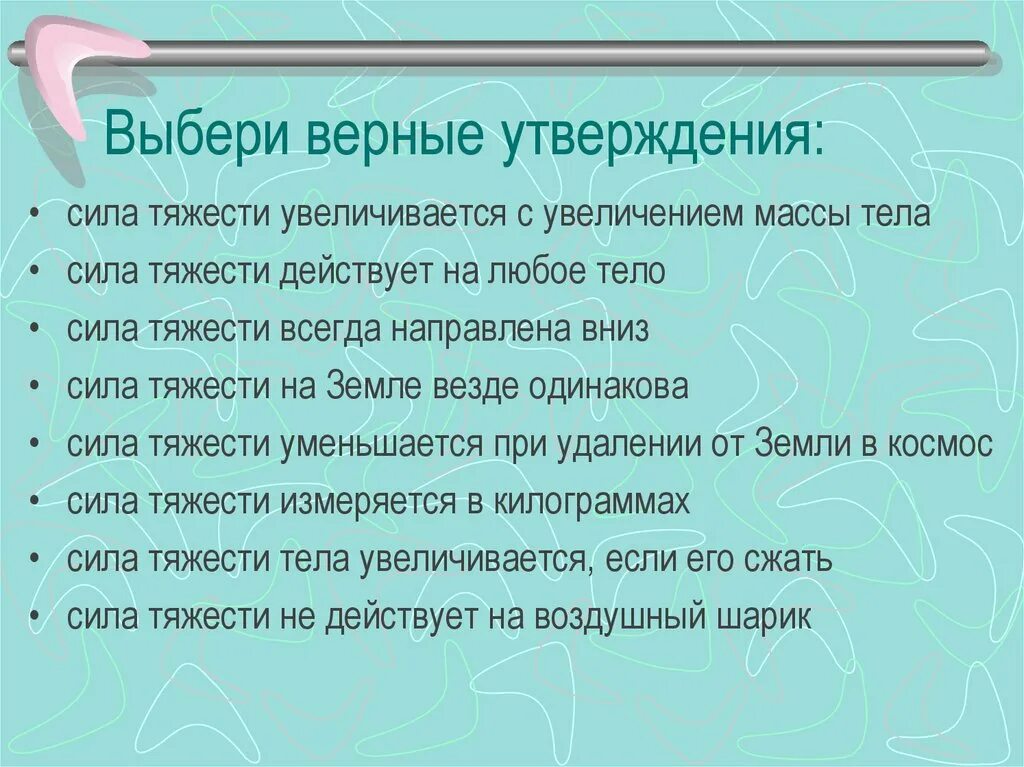 Выбери верные утверждения:

• сила тяжести увеличивается с увеличением массы тела
• сила тяжести действует на любое тело
• сила тяжести всегда направлена вниз
• сила тяжести на Земле везде одинакова
• сила тяжести уменьшается при удалении от Земли в космос
• сила тяжести измеряется в килограммах
• сила тяжести тела увеличивается, если его сжать
• сила тяжести не действует на воздушный шарик